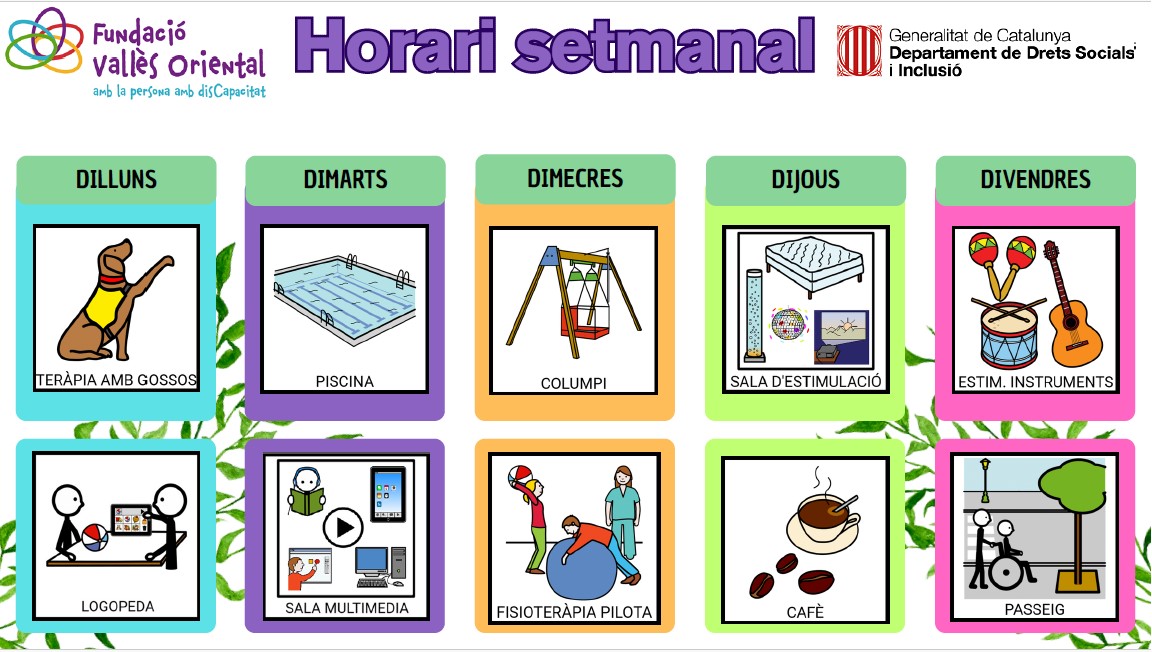 Fundació Vallès Oriental
amb la persona amb disCapacitat

Horari setmanal

Generalitat de Catalunya
Departament de Drets Socials i Inclusió

DILLUNS

TERÀPIA AMB GOSSOS

LOGOPEDA

DIMARTS

PISCINA

SALA MULTIMEDIA

DIMECRES

COLUMPI

FISIOTERÀPIA PILOTA

DIJOUS

SALA D'ESTIMULACIÓ

CAFÈ

DIVENDRES

ESTIM. INSTRUMENTS

PASSEIG